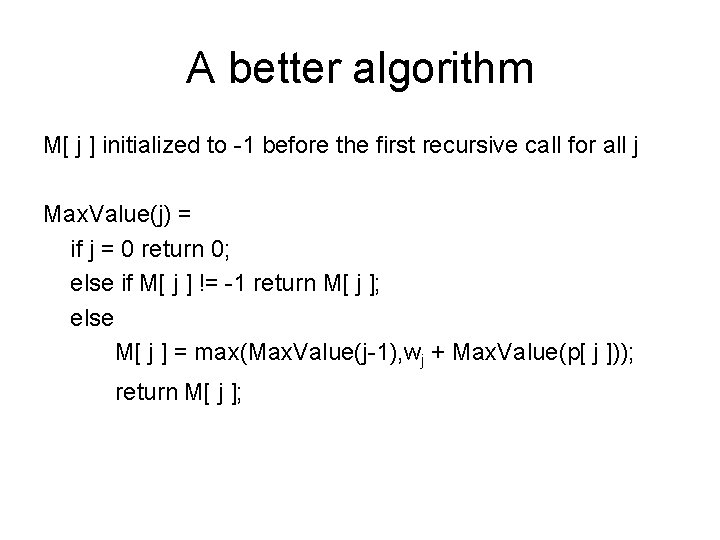 A better algorithm

M[ j ] initialized to -1 before the first recursive call for all j

MaxValue(j) =
if j = 0 return 0;
else if M[ j ] != -1 return M[ j ];
else
M[ j ] = max(MaxValue(j-1),$w_j$ + MaxValue(p[ j ]));
return M[ j ];